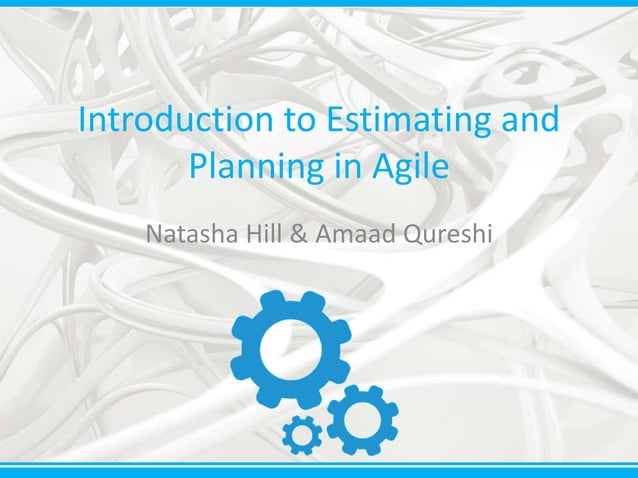 Introduction to Estimating and Planning in Agile

Natasha Hill & Amaad Qureshi